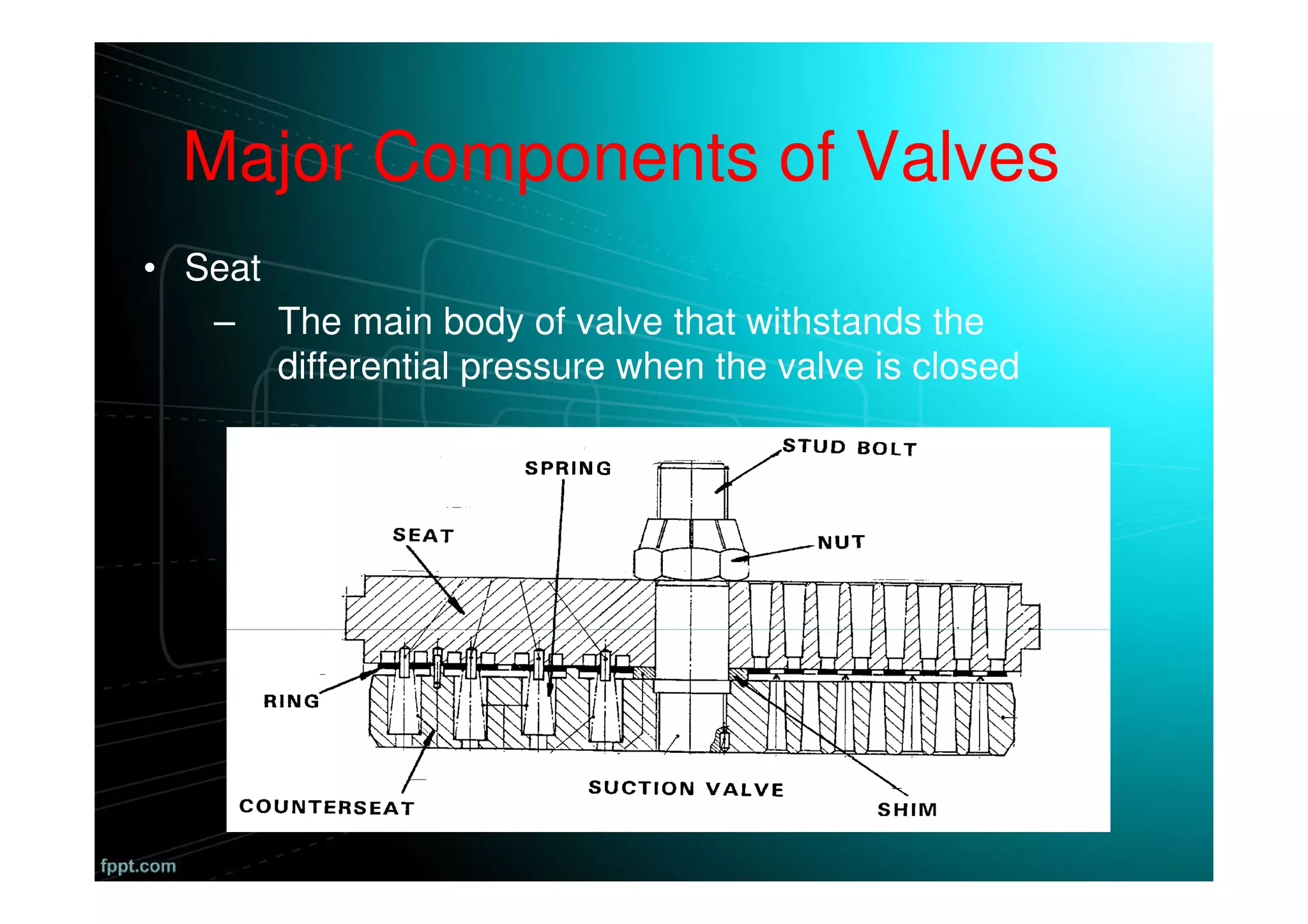 Major Components of Valves

• Seat
– The main body of valve that withstands the differential pressure when the valve is closed

STUD BOLT
SPRING
SEAT
NUT
RING
COUNTERSEAT
SUCTION VALVE
SHIM

fppt.com